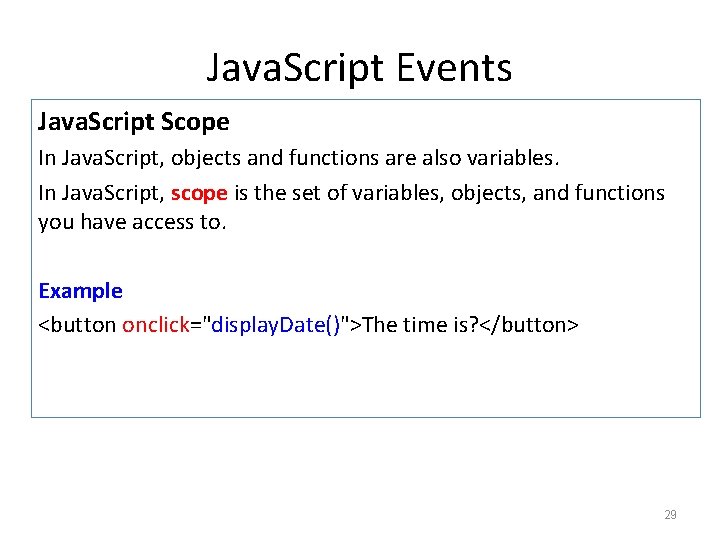 JavaScript Events

JavaScript Scope

In JavaScript, objects and functions are also variables.

In JavaScript, scope is the set of variables, objects, and functions you have access to.

Example

<button onclick="displayDate()">The time is?</button>

29